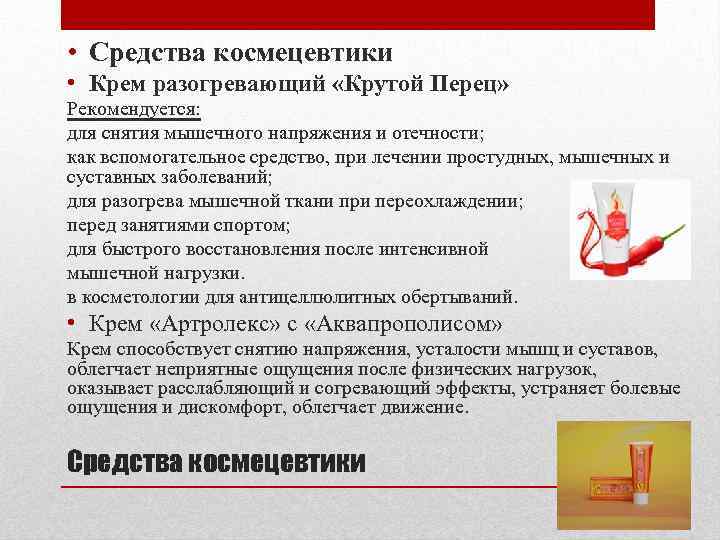 • Средства космецевтики
• Крем разогревающий «Крутой Перец»
Рекомендуется:
для снятия мышечного напряжения и отечности;
как вспомогательное средство, при лечении простудных, мышечных и суставных заболеваний;
для разогрева мышечной ткани при переохлаждении;
перед занятиями спортом;
для быстрого восстановления после интенсивной мышечной нагрузки.
в косметологии для антицеллюлитных обертываний.
• Крем «Артролекс» с «Аквапрополисом»
Крем способствует снятию напряжения, усталости мышц и суставов, облегчает неприятные ощущения после физических нагрузок, оказывает расслабляющий и согревающий эффекты, устраняет болевые ощущения и дискомфорт, облегчает движение.

Средства космецевтики